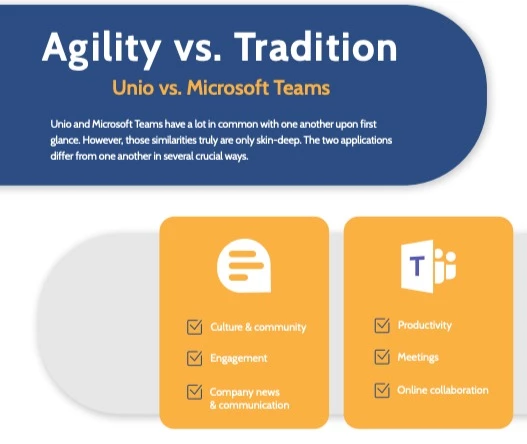 Agility vs. Tradition

Unio vs. Microsoft Teams

Unio and Microsoft Teams have a lot in common with one another upon first glance. However, those similarities truly are only skin-deep. The two applications differ from one another in several crucial ways.

Culture & community

Engagement

Company news & communication

T

Productivity

Meetings

Online collaboration